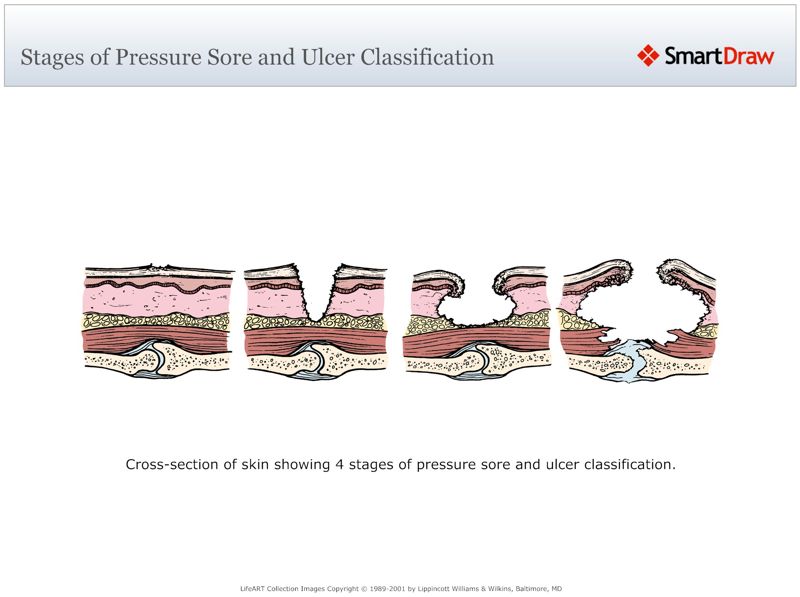 Stages of Pressure Sore and Ulcer Classification

SmartDraw

Cross-section of skin showing 4 stages of pressure sore and ulcer classification.

LifeART Collection Images Copyright © 1989-2001 by Lippincott Williams & Wilkins, Baltimore, MD